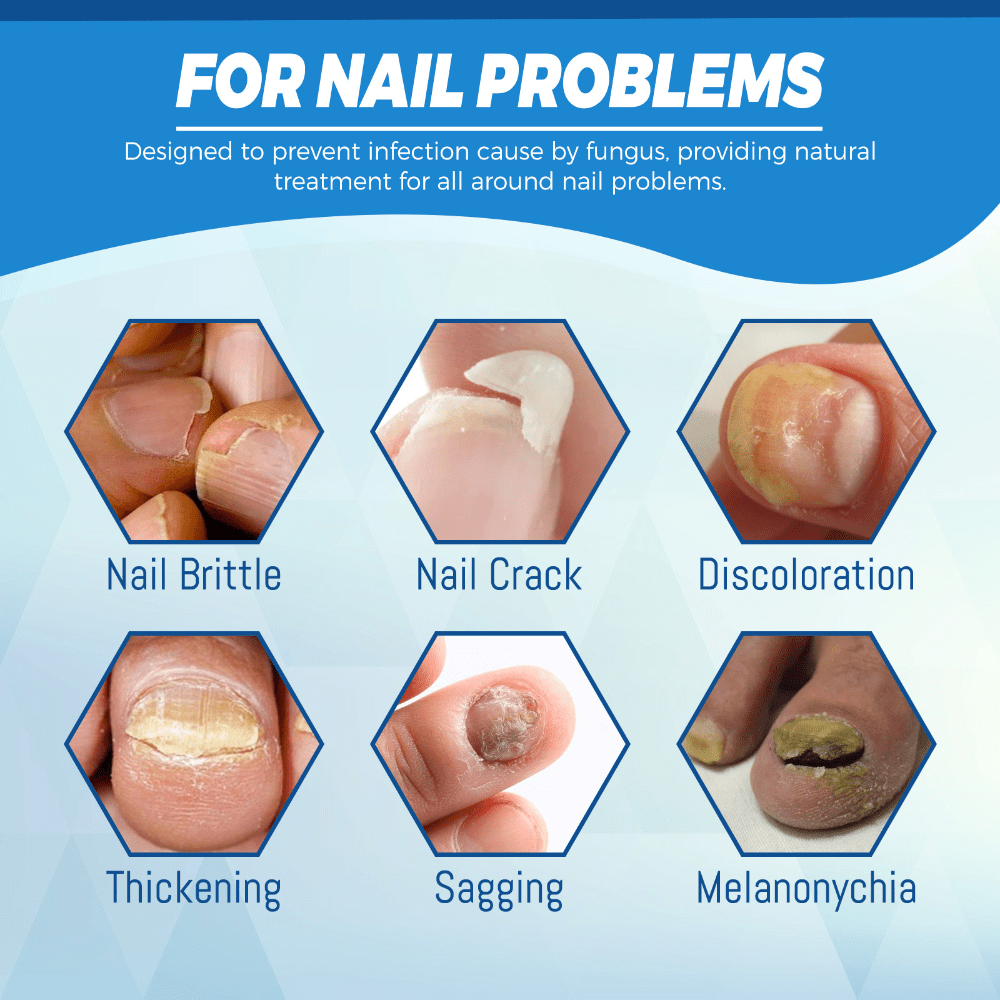 FOR NAIL PROBLEMS

Designed to prevent infection cause by fungus, providing natural treatment for all around nail problems.

Nail Brittle

Nail Crack

Discoloration

Thickening

Sagging

Melanonychia